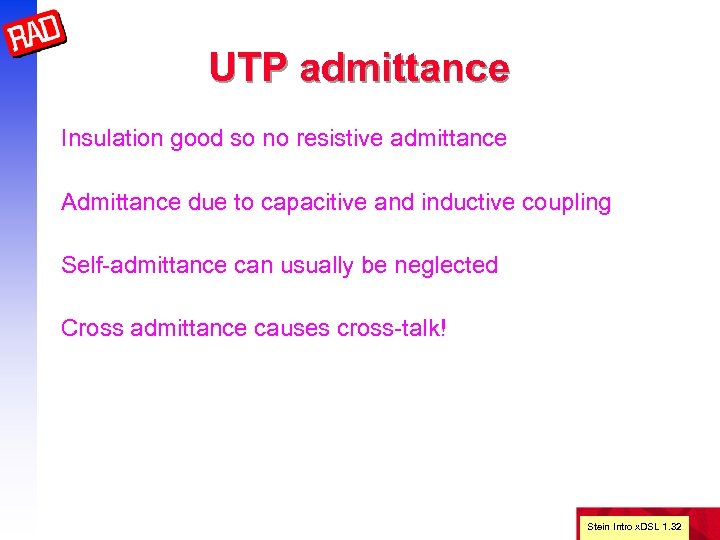 RAD

UTP admittance

Insulation good so no resistive admittance

Admittance due to capacitive and inductive coupling

Self-admittance can usually be neglected

Cross admittance causes cross-talk!

Stein Intro xDSL 1.32